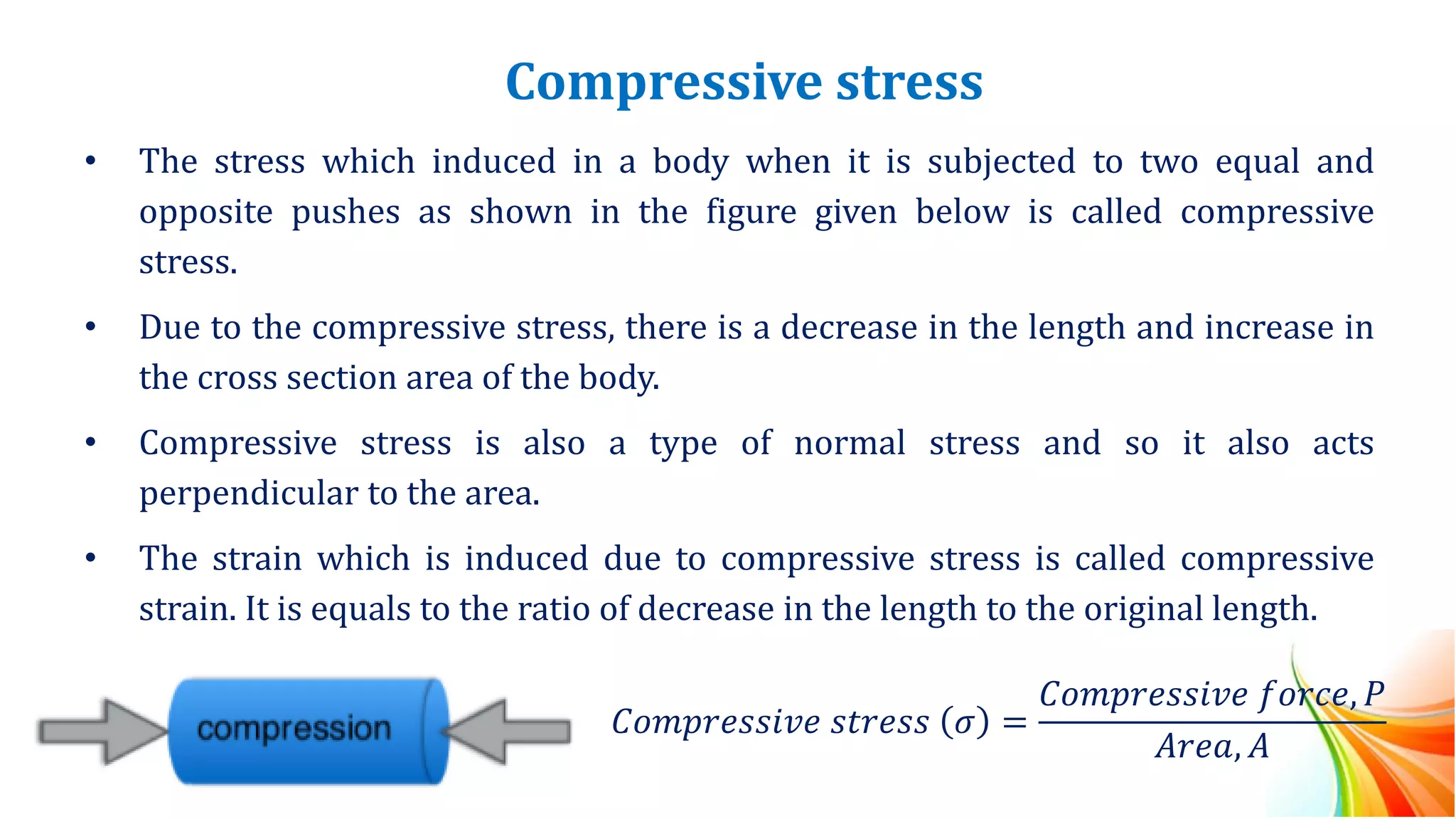 Compressive stress

• The stress which induced in a body when it is subjected to two equal and opposite pushes as shown in the figure given below is called compressive stress.

• Due to the compressive stress, there is a decrease in the length and increase in the cross section area of the body.

• Compressive stress is also a type of normal stress and so it also acts perpendicular to the area.

• The strain which is induced due to compressive stress is called compressive strain. It is equals to the ratio of decrease in the length to the original length.

compression

$Compressive\ stress\ (\sigma) = \frac{Compressive\ force, P}{Area, A}$